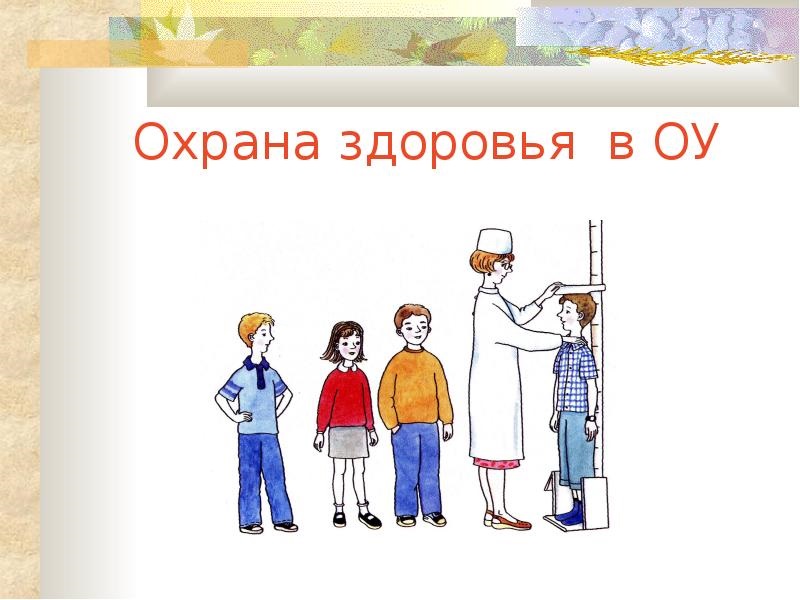 Охрана здоровья в ОУ